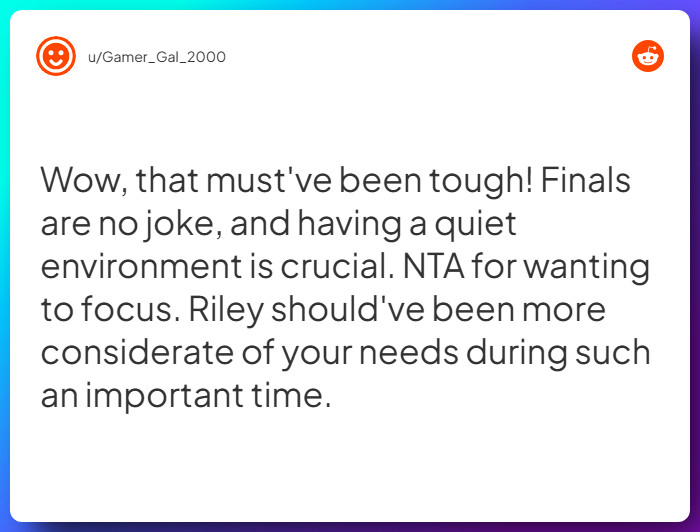 u/Gamer_Gal_2000

Wow, that must've been tough! Finals are no joke, and having a quiet environment is crucial. NTA for wanting to focus. Riley should've been more considerate of your needs during such an important time.